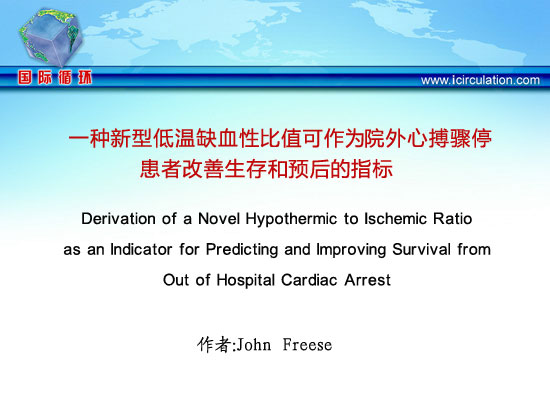 国际循环

www.icirculation.com

一种新型低温缺血性比值可作为院外心搏骤停患者改善生存和预后的指标

Derivation of a Novel Hypothermic to Ischemic Ratio as an Indicator for Predicting and Improving Survival from Out of Hospital Cardiac Arrest

作者:John Freese